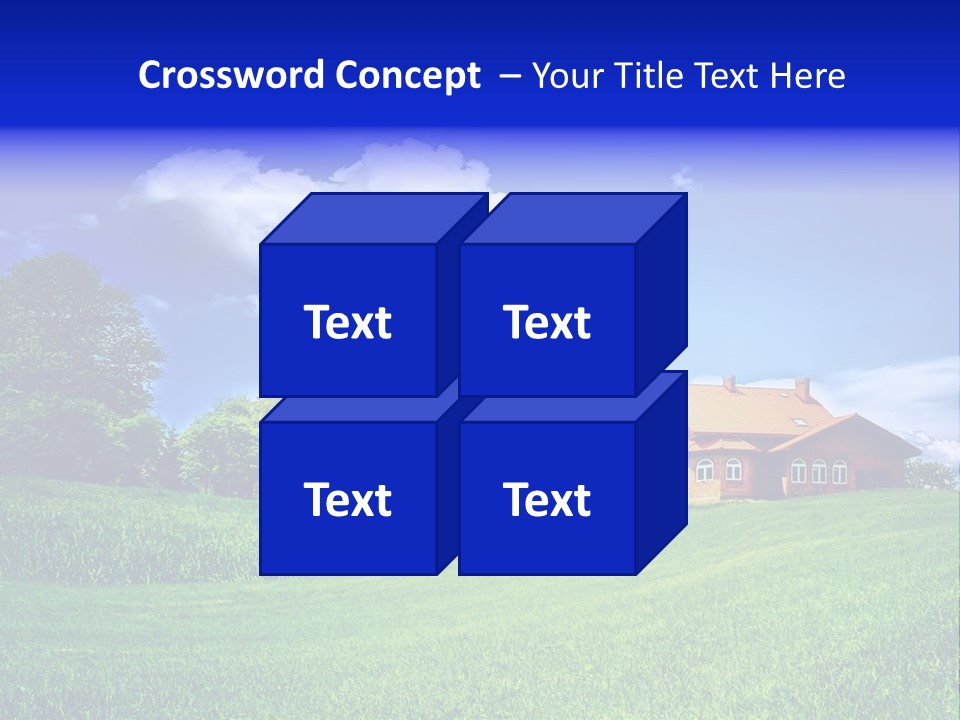 Crossword Concept – Your Title Text Here

Text

Text

Text

Text